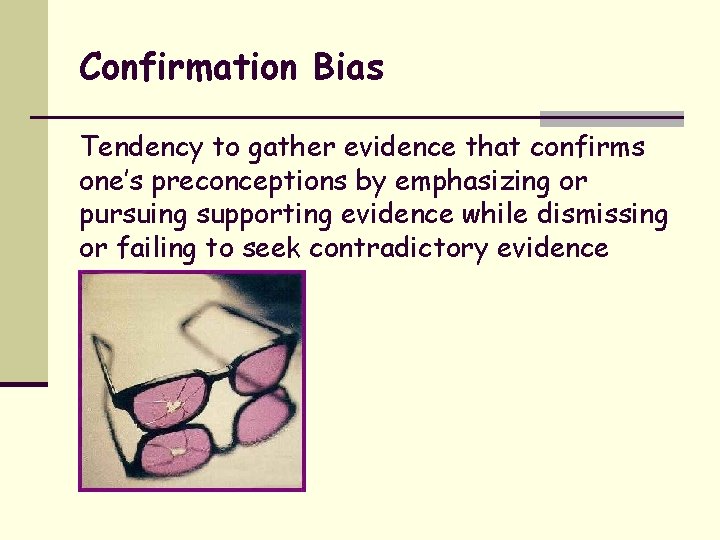 Confirmation Bias

Tendency to gather evidence that confirms one's preconceptions by emphasizing or pursuing supporting evidence while dismissing or failing to seek contradictory evidence